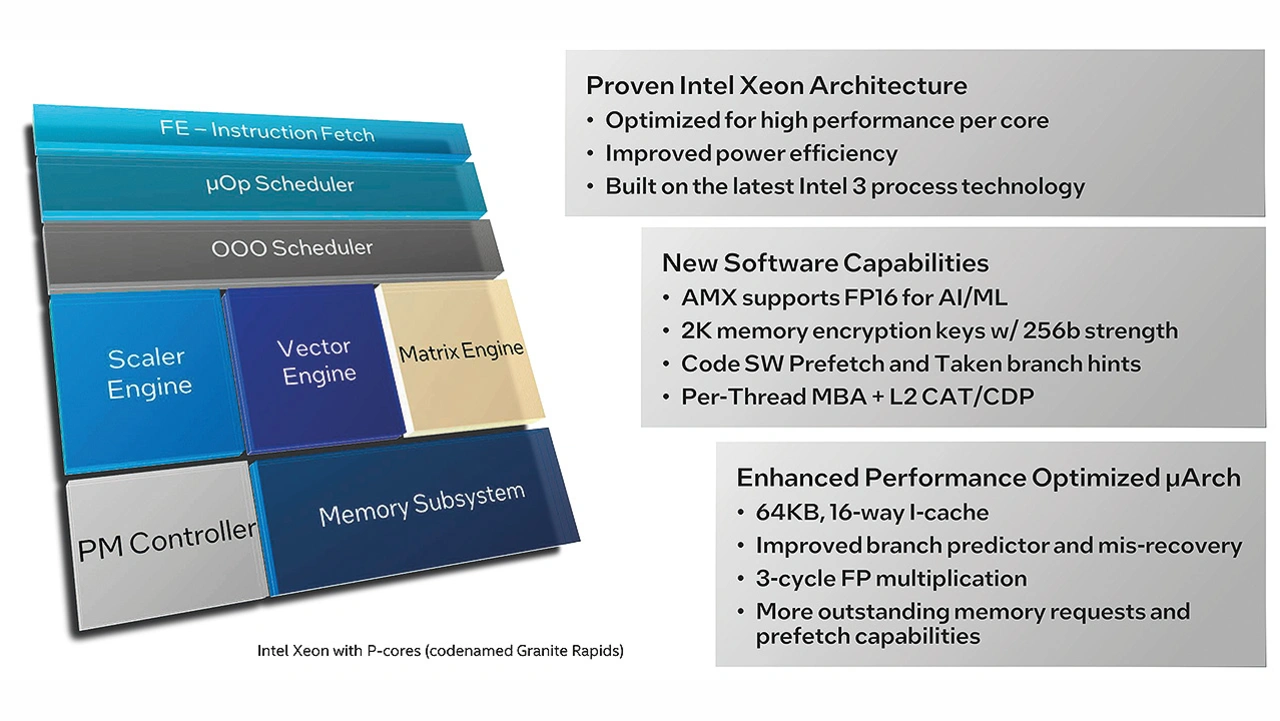 FE – Instruction Fetch

µOp Scheduler

OOO Scheduler

Scaler Engine

Vector Engine

Matrix Engine

PM Controller

Memory Subsystem

Intel Xeon with P-cores (codenamed Granite Rapids)

Proven Intel Xeon Architecture
• Optimized for high performance per core
• Improved power efficiency
• Built on the latest Intel 3 process technology

New Software Capabilities
• AMX supports FP16 for AI/ML
• 2K memory encryption keys w/ 256b strength
• Code SW Prefetch and Taken branch hints
• Per-Thread MBA + L2 CAT/CDP

Enhanced Performance Optimized µArch
• 64KB, 16-way I-cache
• Improved branch predictor and mis-recovery
• 3-cycle FP multiplication
• More outstanding memory requests and prefetch capabilities